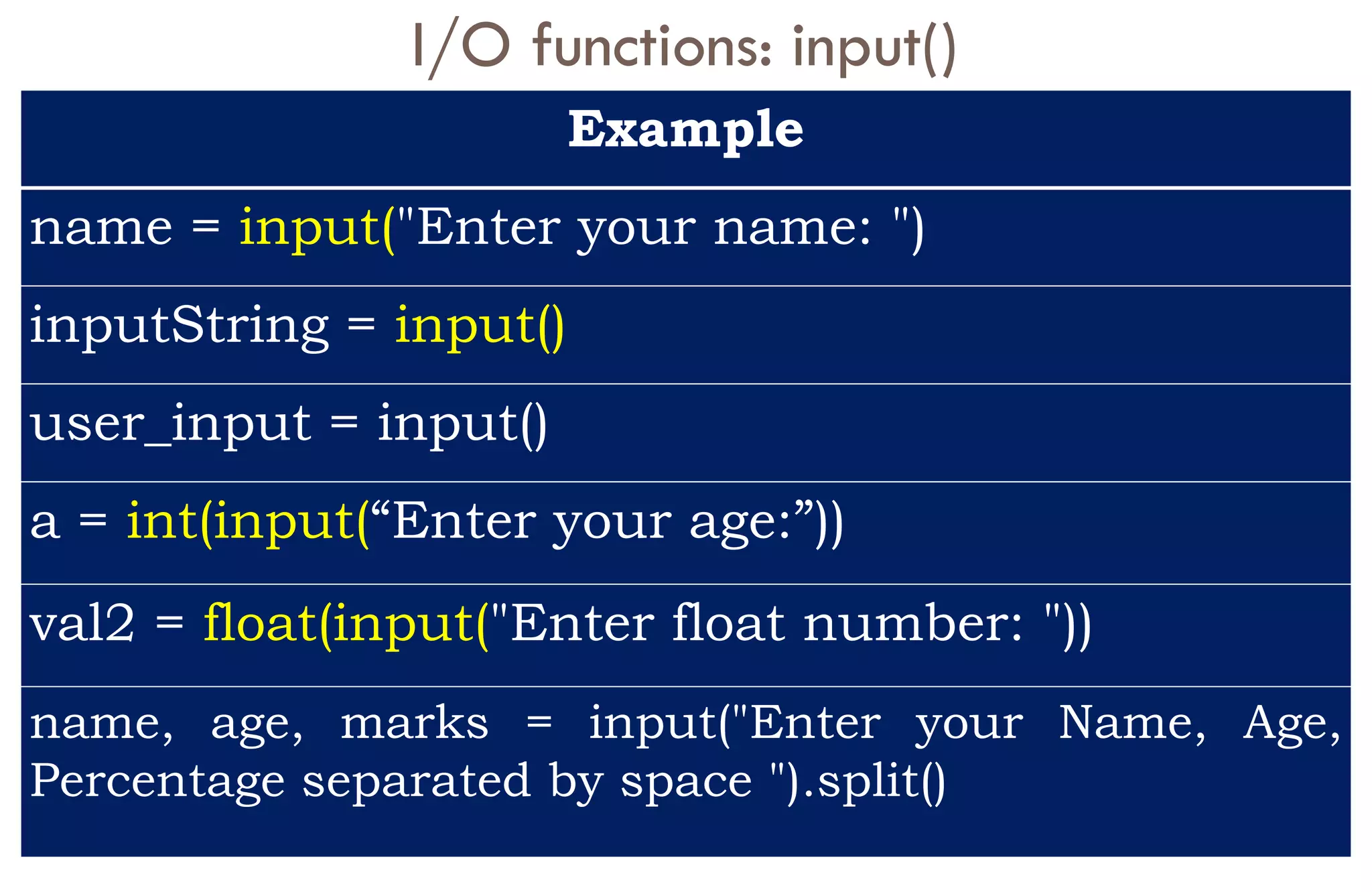 I/O functions: input()

| Example |
|---|
| name = input("Enter your name: ") |
| inputString = input() |
| user_input = input() |
| a = int(input(“Enter your age:”)) |
| val2 = float(input("Enter float number: ")) |
| name, age, marks = input("Enter your Name, Age, Percentage separated by space ").split() |